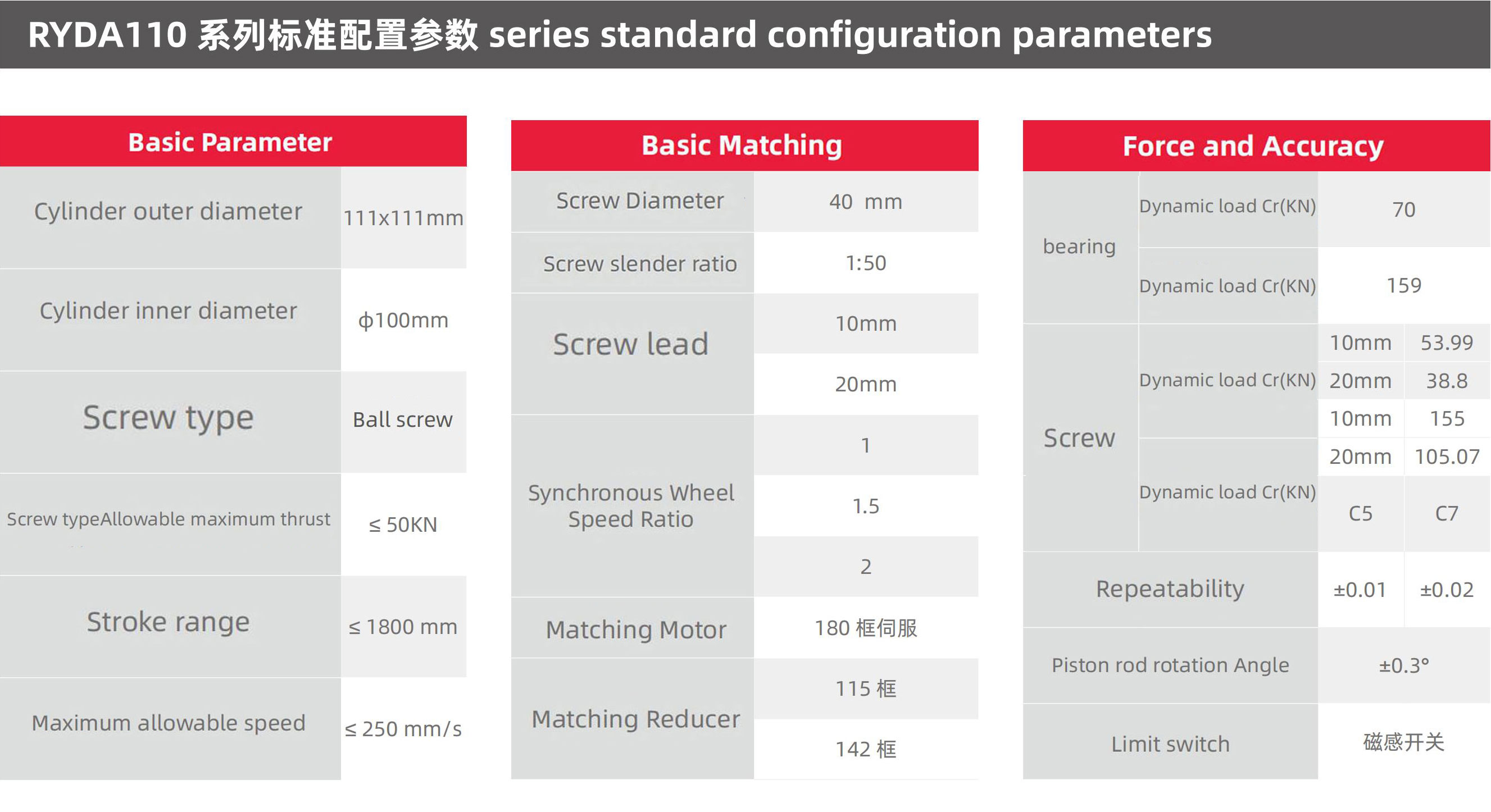 RYDA110 系列标准配置参数 series standard configuration parameters

| Basic Parameter | |
|---|---|
| Cylinder outer diameter | 111x111mm |
| Cylinder inner diameter | ϕ100mm |
| Screw type | Ball screw |
| Screw typeAllowable maximum thrust | ≤ 50KN |
| Stroke range | ≤ 1800 mm |
| Maximum allowable speed | ≤ 250 mm/s |

| Basic Matching | |
|---|---|
| Screw Diameter | 40 mm |
| Screw slender ratio | 1:50 |
| Screw lead | 10mm |
| | 20mm |
| Synchronous Wheel Speed Ratio | 1 |
| | 1.5 |
| | 2 |
| Matching Motor | 180 框伺服 |
| Matching Reducer | 115 框 |
| | 142 框 |

| Force and Accuracy | | | |
|---|---|---|---|
| bearing | Dynamic load Cr(KN) | 70 | |
| | Dynamic load Cr(KN) | 159 | |
| Screw | Dynamic load Cr(KN) | 10mm | 53.99 |
| | | 20mm | 38.8 |
| | | 10mm | 155 |
| | Dynamic load Cr(KN) | 20mm | 105.07 |
| | | C5 | C7 |
| Repeatability | | ±0.01 | ±0.02 |
| Piston rod rotation Angle | | ±0.3° | |
| Limit switch | | 磁感开关 | |